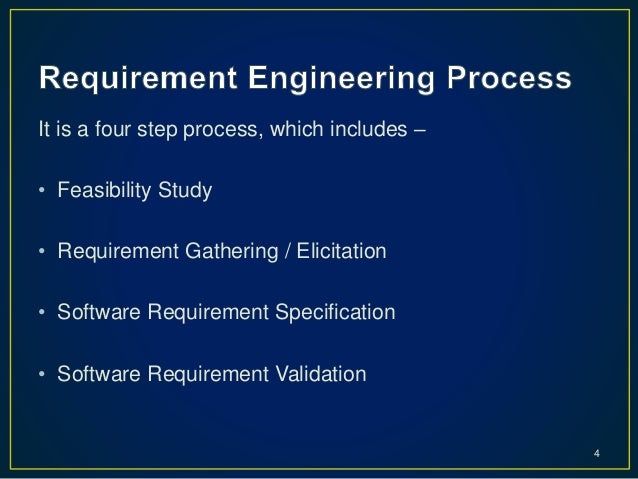 Requirement Engineering Process

It is a four step process, which includes –

• Feasibility Study

• Requirement Gathering / Elicitation

• Software Requirement Specification

• Software Requirement Validation

4